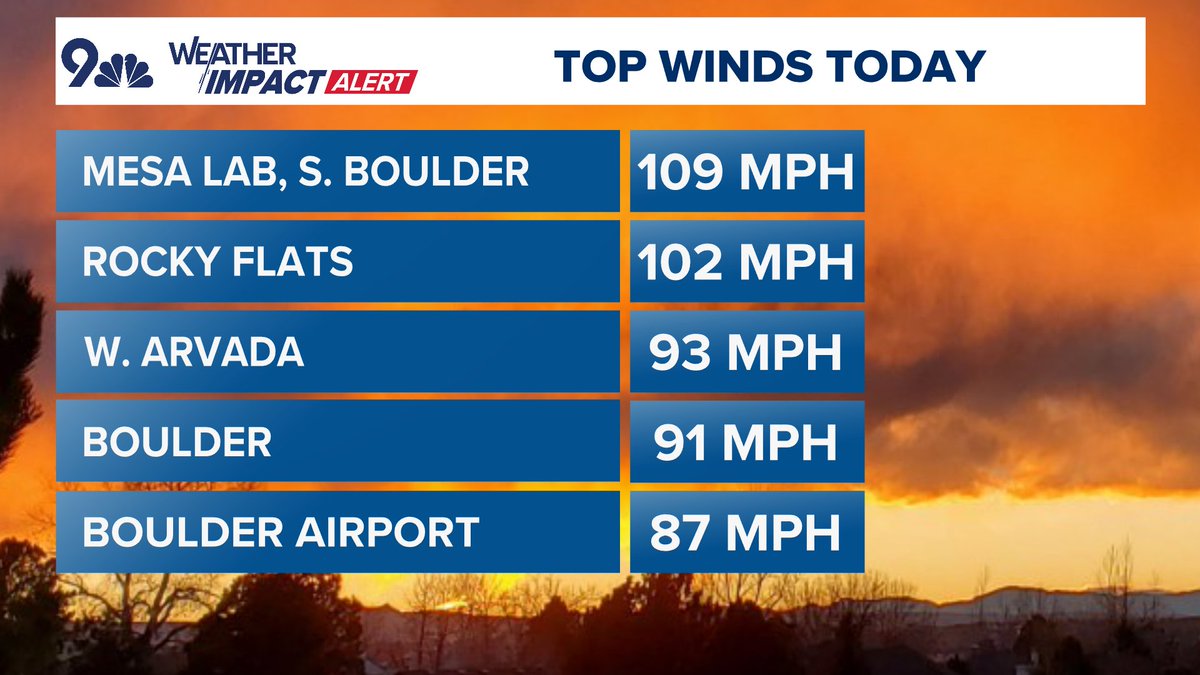 9 WEATHER IMPACT ALERT

TOP WINDS TODAY

| | |
|---|---|
| MESA LAB, S. BOULDER | 109 MPH |
| ROCKY FLATS | 102 MPH |
| W. ARVADA | 93 MPH |
| BOULDER | 91 MPH |
| BOULDER AIRPORT | 87 MPH |